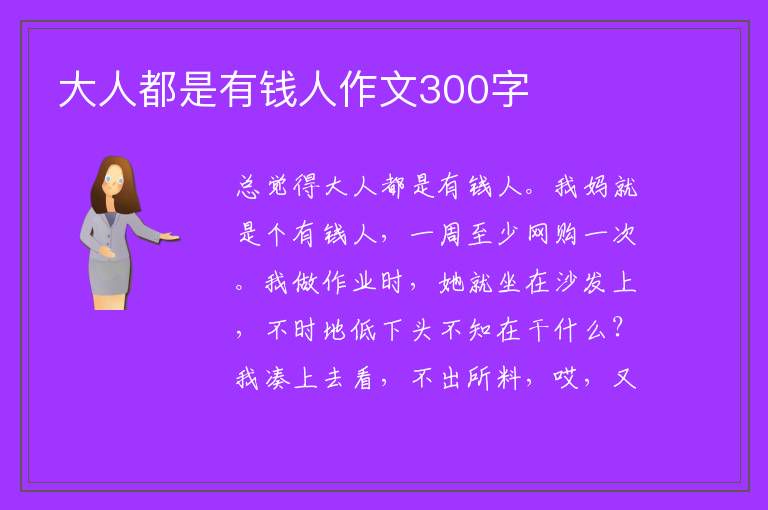 大人都是有钱人作文300字

总觉得大人都是有钱人。我妈就是个有钱人，一周至少网购一次。我做作业时，她就坐在沙发上，不时地低下头不知在干什么？我凑上去看，不出所料，哎，又